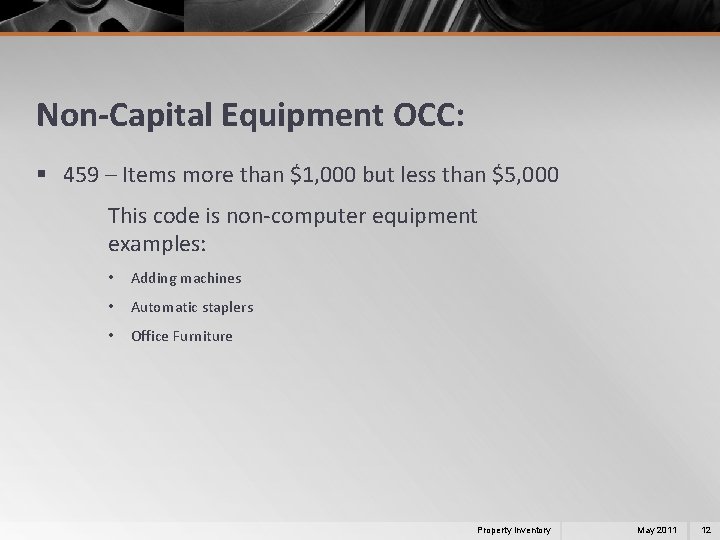 Non-Capital Equipment OCC:

▪ 459 – Items more than \$1,000 but less than \$5,000

This code is non-computer equipment examples:

• Adding machines

• Automatic staplers

• Office Furniture

Property Inventory May 2011 12